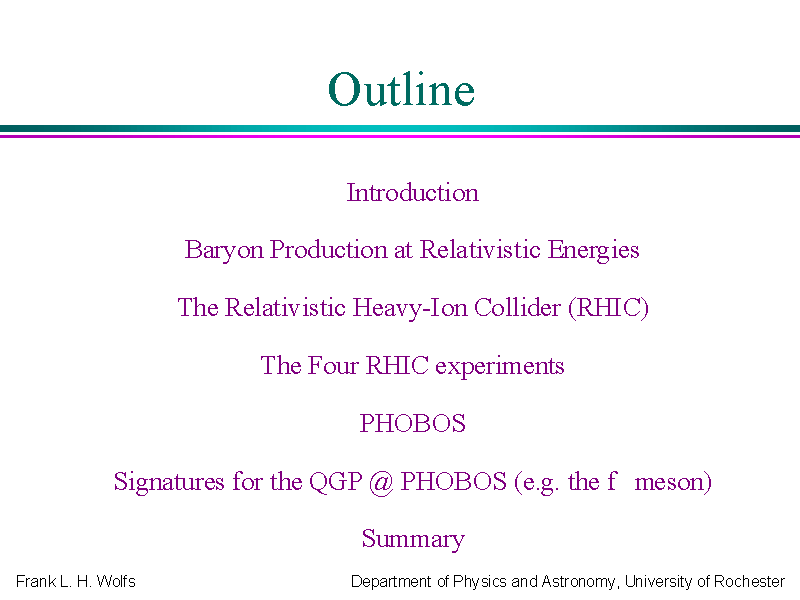 Outline

Introduction

Baryon Production at Relativistic Energies

The Relativistic Heavy-Ion Collider (RHIC)

The Four RHIC experiments

PHOBOS

Signatures for the QGP @ PHOBOS (e.g. the f meson)

Summary

Frank L. H. Wolfs

Department of Physics and Astronomy, University of Rochester